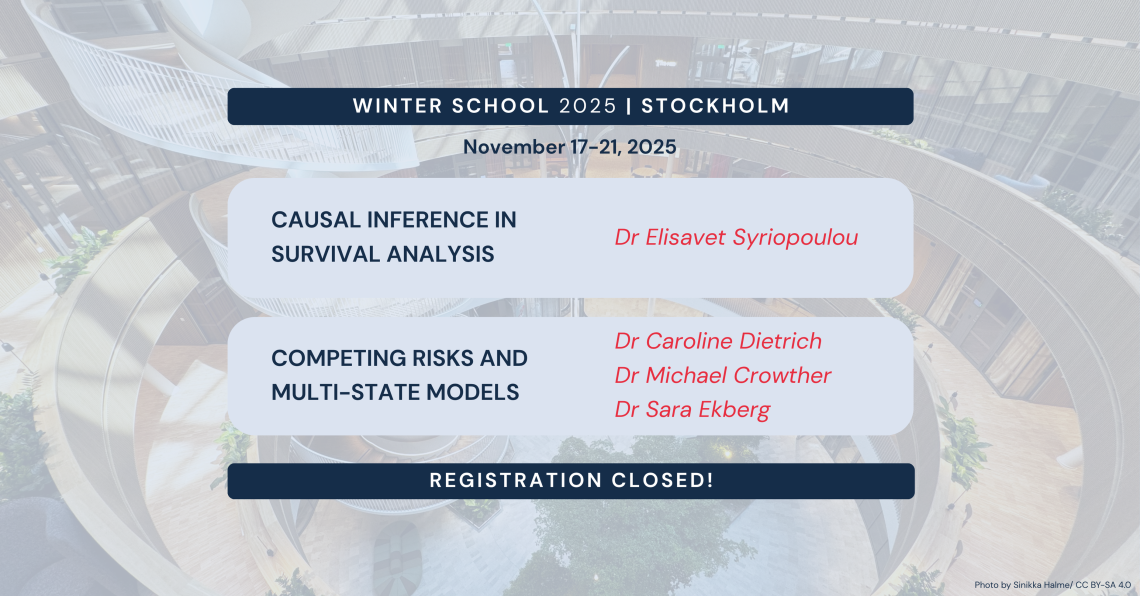 WINTER SCHOOL 2025 | STOCKHOLM

November 17-21, 2025

CAUSAL INFERENCE IN SURVIVAL ANALYSIS

Dr Elisavet Syriopoulou

COMPETING RISKS AND MULTI-STATE MODELS

Dr Caroline Dietrich
Dr Michael Crowther
Dr Sara Ekberg

REGISTRATION CLOSED!

Photo by Sinikka Halme/ CC BY-SA 4.0